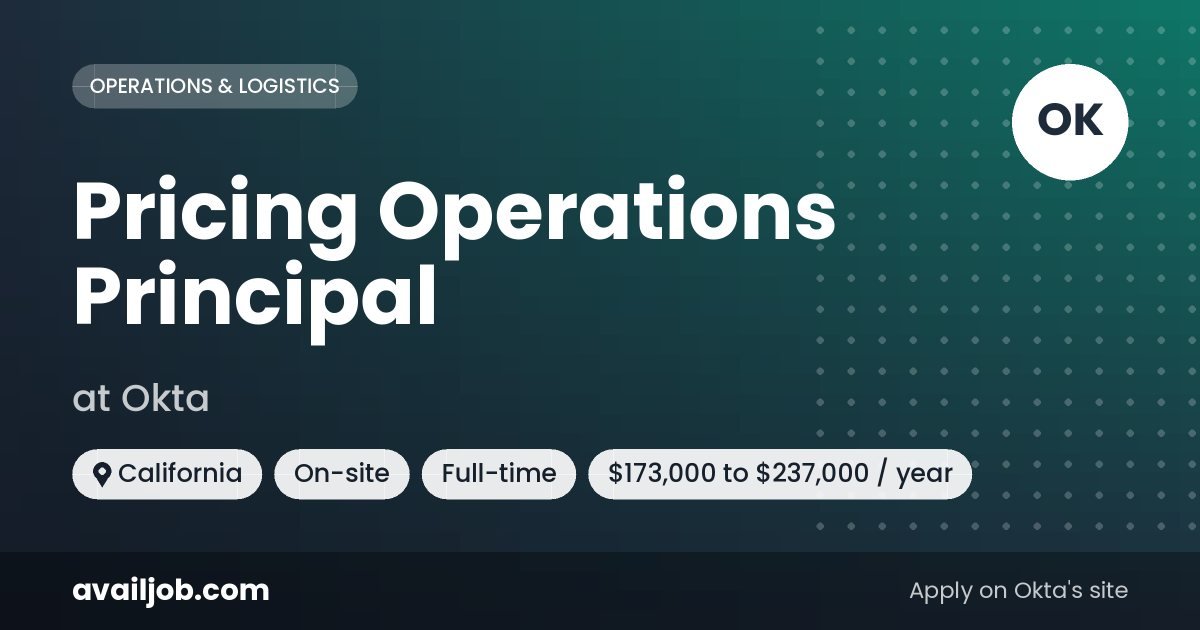 OPERATIONS & LOGISTICS

OK

Pricing Operations Principal

at Okta

California

On-site

Full-time

\$173,000 to \$237,000 / year

availjob.com

Apply on Okta's site